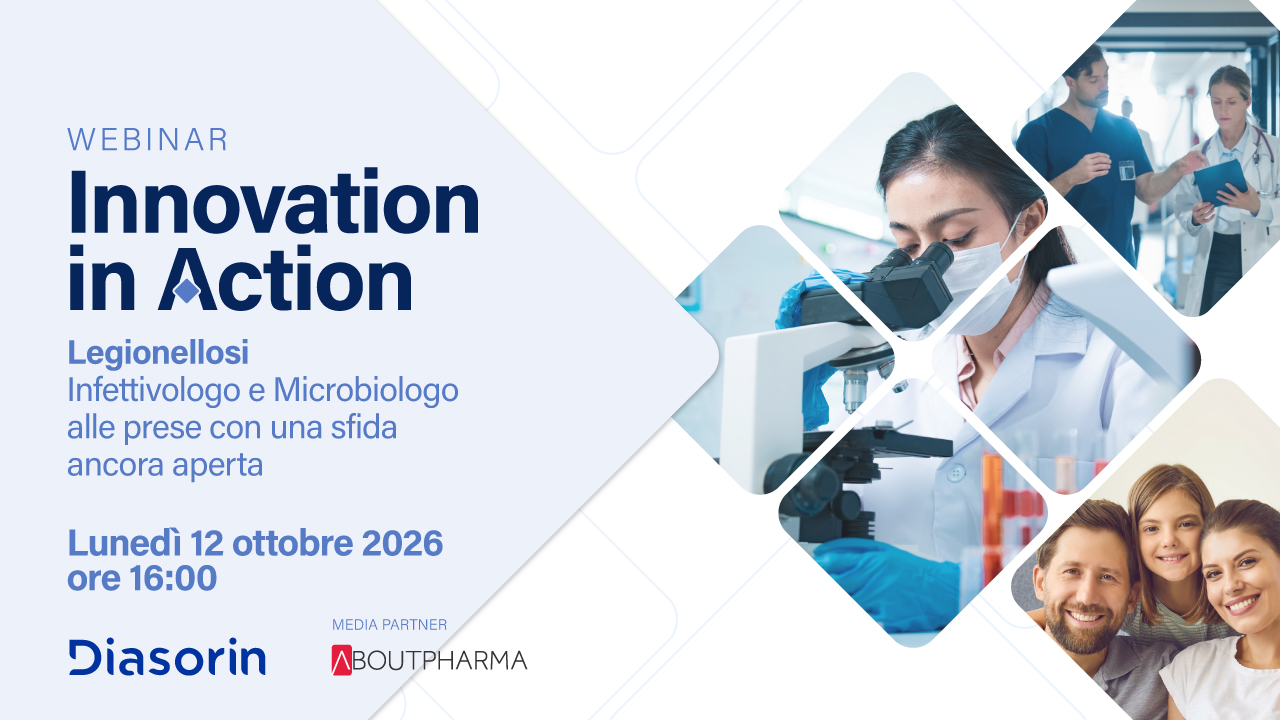 WEBINAR

Innovation in Action

Legionellosi
Infettivologo e Microbiologo alle prese con una sfida ancora aperta

Lunedì 12 ottobre 2026
ore 16:00

Diasorin

MEDIA PARTNER
ABOUTPHARMA